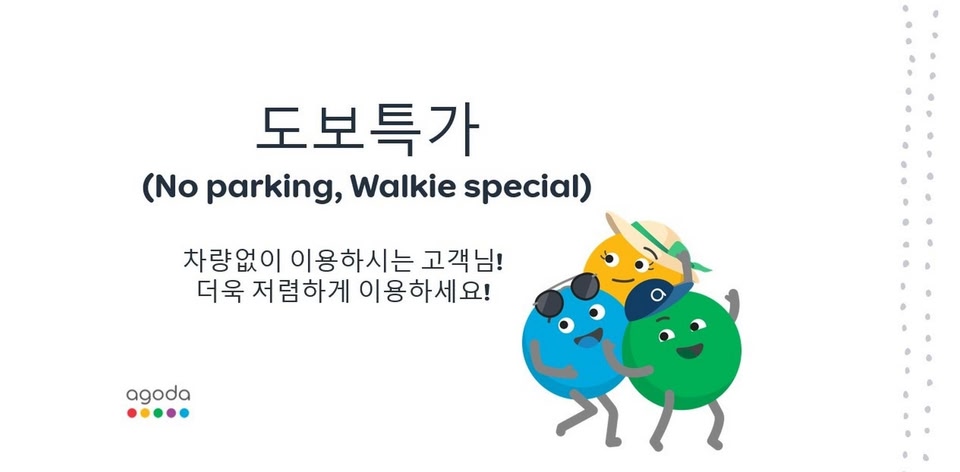 도보특가
(No parking, Walkie special)

차량없이 이용하시는 고객님!
더욱 저렴하게 이용하세요!

agoda